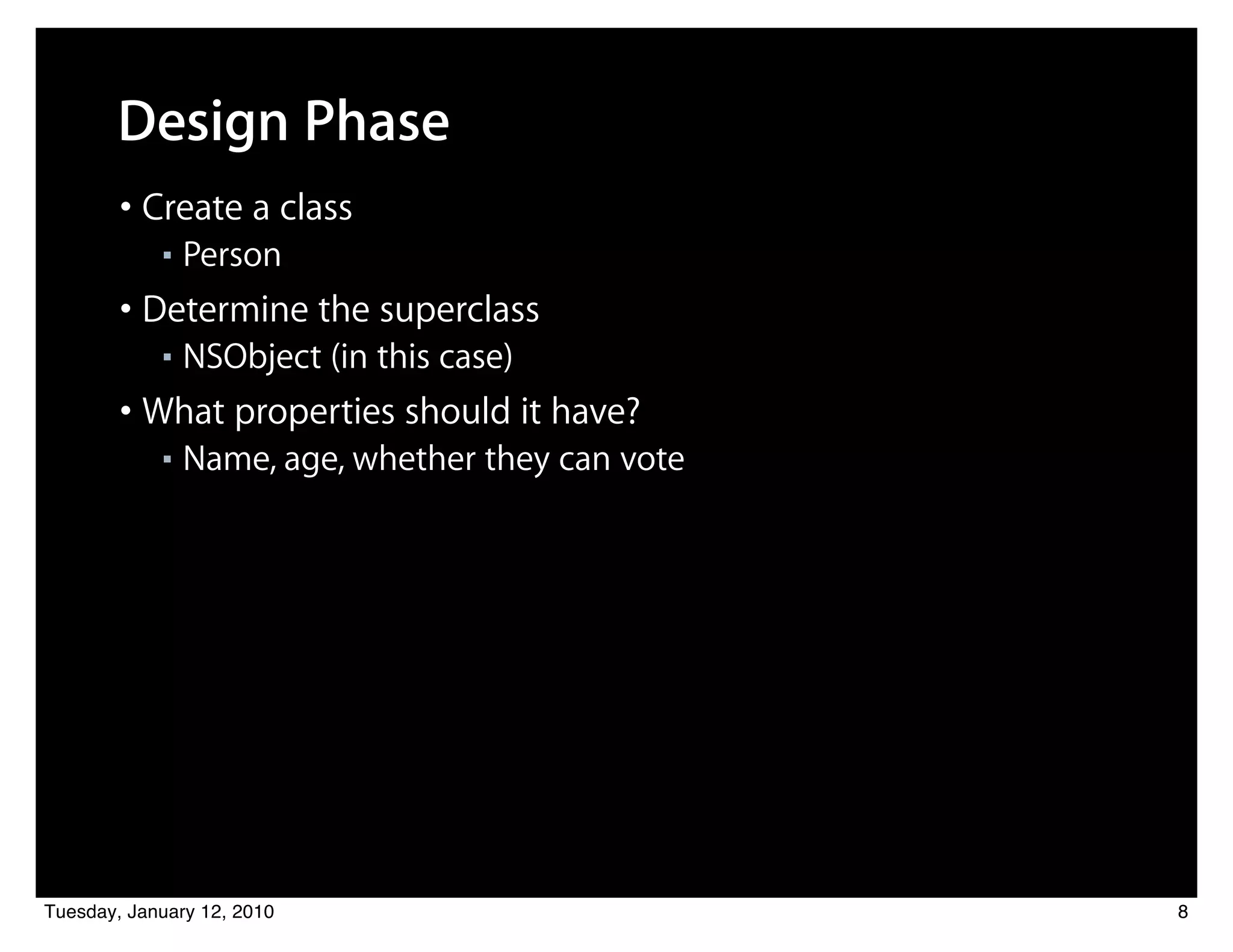 Design Phase

• Create a class
 ▪ Person
• Determine the superclass
 ▪ NSObject (in this case)
• What properties should it have?
 ▪ Name, age, whether they can vote

Tuesday, January 12, 2010

8